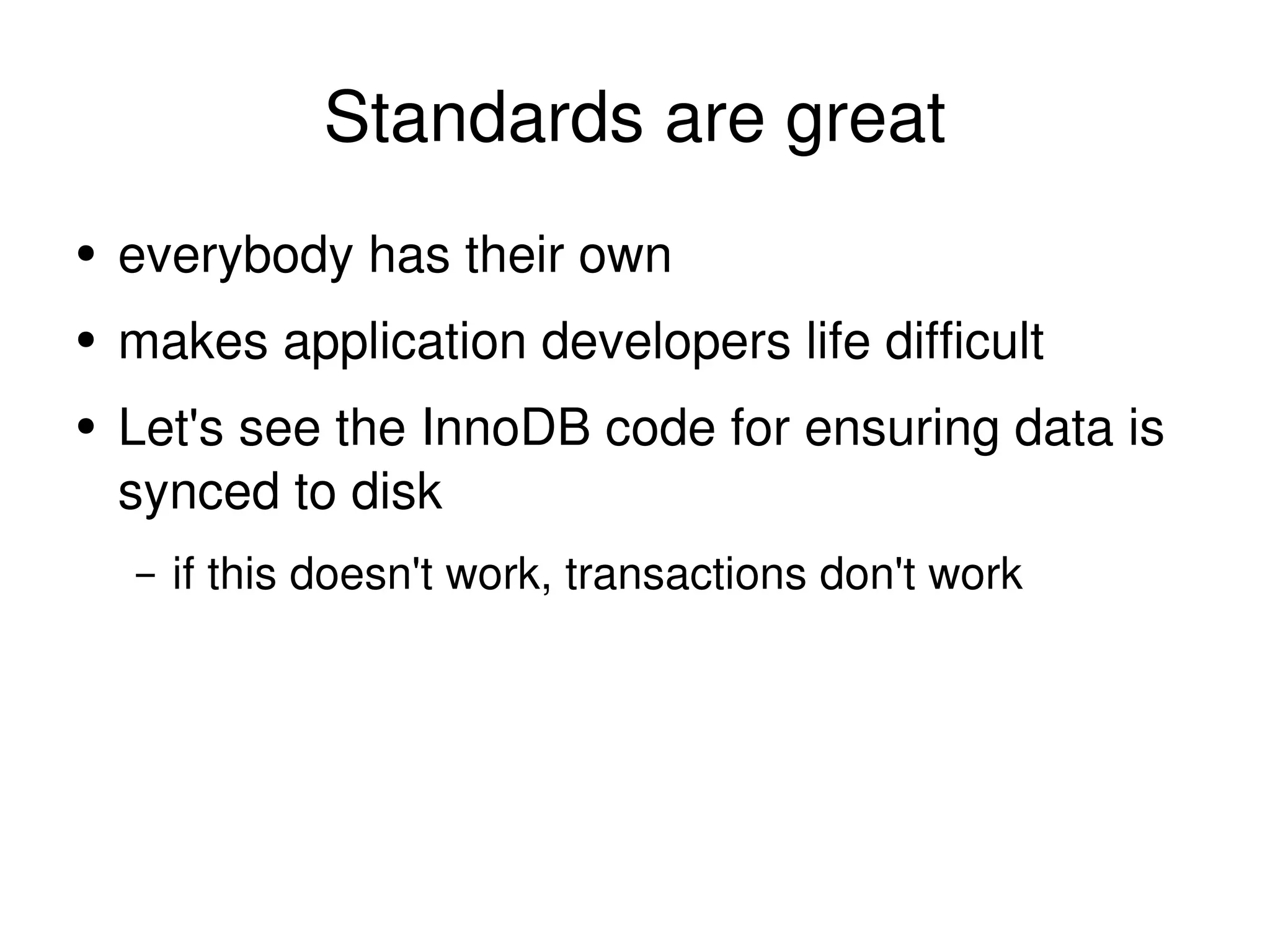 Standards are great

• everybody has their own
• makes application developers life difficult
• Let's see the InnoDB code for ensuring data is synced to disk
  – if this doesn't work, transactions don't work